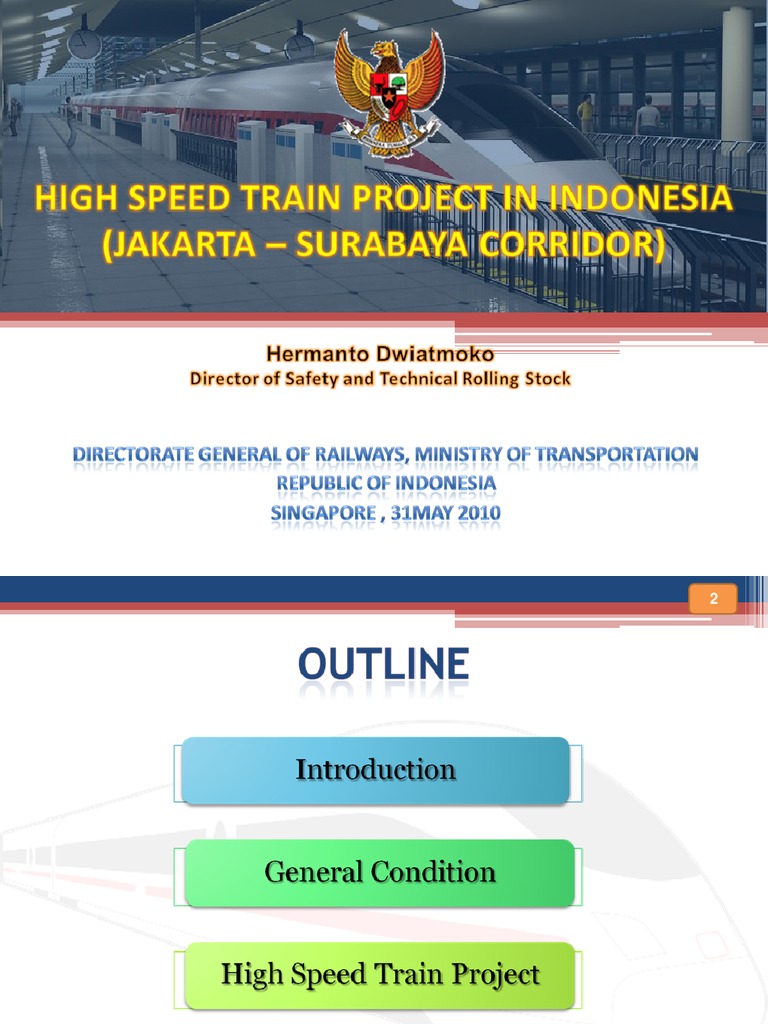 HIGH SPEED TRAIN PROJECT IN INDONESIA (JAKARTA – SURABAYA CORRIDOR)

Hermanto Dwiatmoko
Director of Safety and Technical Rolling Stock

DIRECTORATE GENERAL OF RAILWAYS, MINISTRY OF TRANSPORTATION
REPUBLIC OF INDONESIA
SINGAPORE , 31MAY 2010

2

OUTLINE

Introduction

General Condition

High Speed Train Project